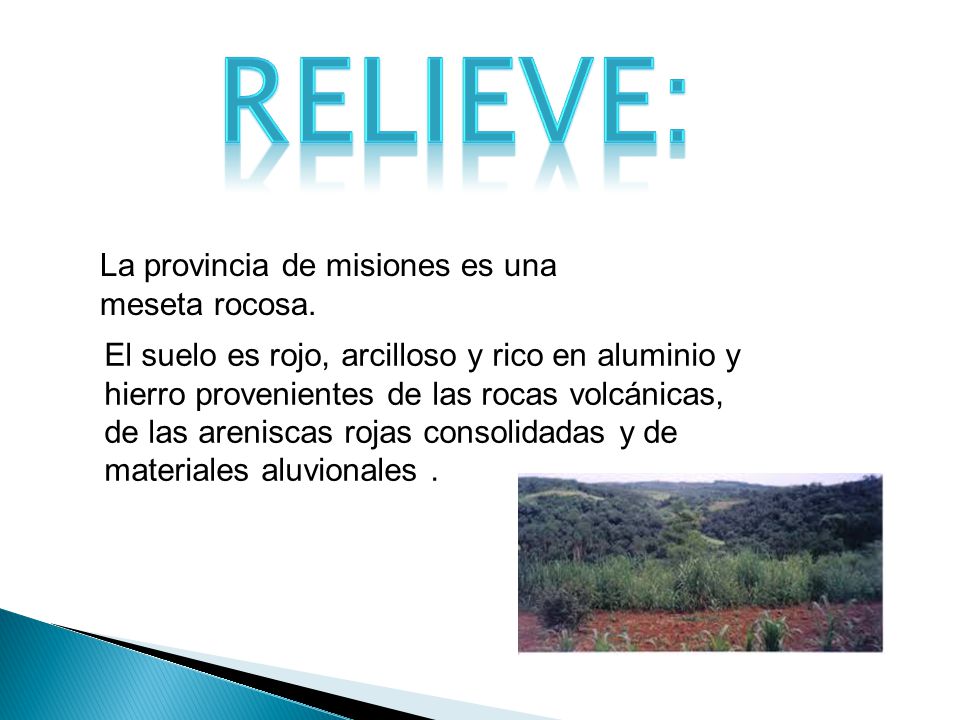 RELIEVE:

La provincia de misiones es una meseta rocosa.

El suelo es rojo, arcilloso y rico en aluminio y hierro provenientes de las rocas volcánicas, de las areniscas rojas consolidadas y de materiales aluvionales .